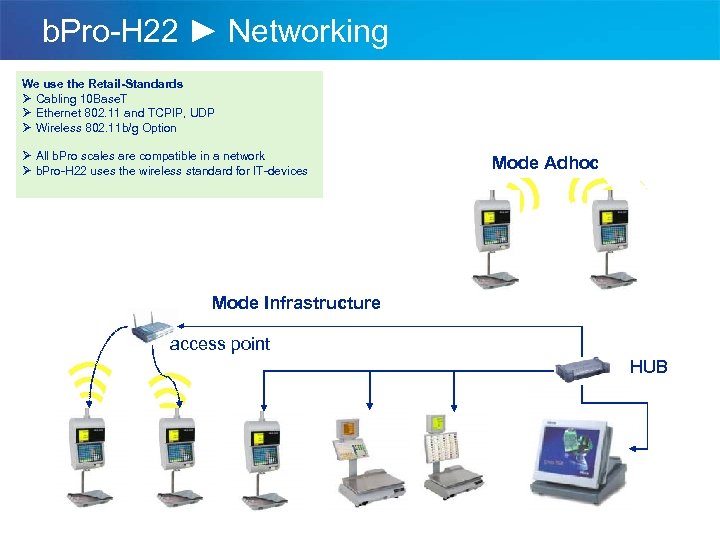 bPro-H22 ► Networking

We use the Retail-Standards
➢ Cabling 10BaseT
➢ Ethernet 802.11 and TCPIP, UDP
➢ Wireless 802.11b/g Option

➢ All bPro scales are compatible in a network
➢ bPro-H22 uses the wireless standard for IT-devices

Mode Adhoc

Mode Infrastructure

access point

HUB